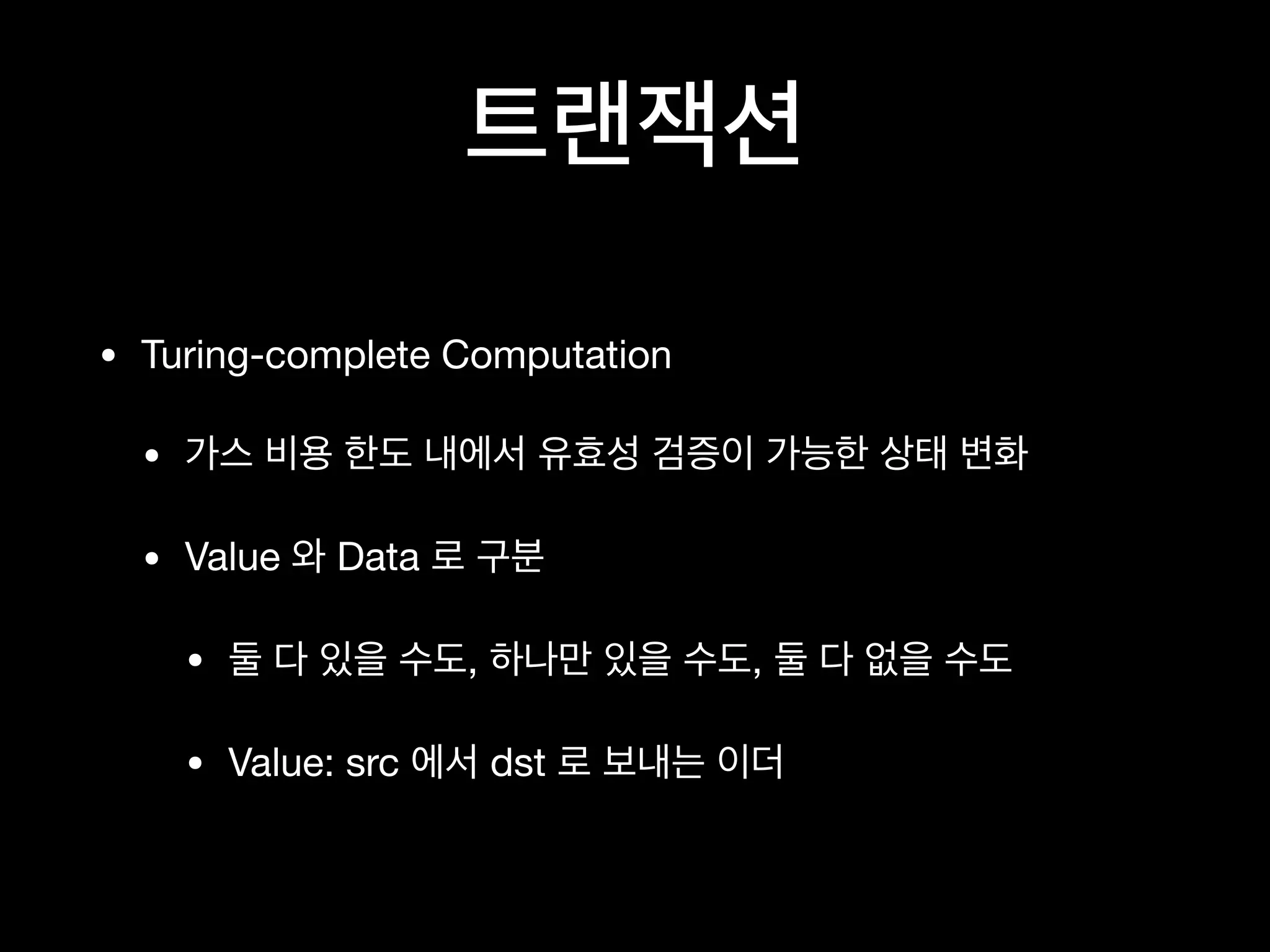 트랜잭션

• Turing-complete Computation

• 가스 비용 한도 내에서 유효성 검증이 가능한 상태 변화

• Value 와 Data 로 구분

• 둘 다 있을 수도, 하나만 있을 수도, 둘 다 없을 수도

• Value: src 에서 dst 로 보내는 이더